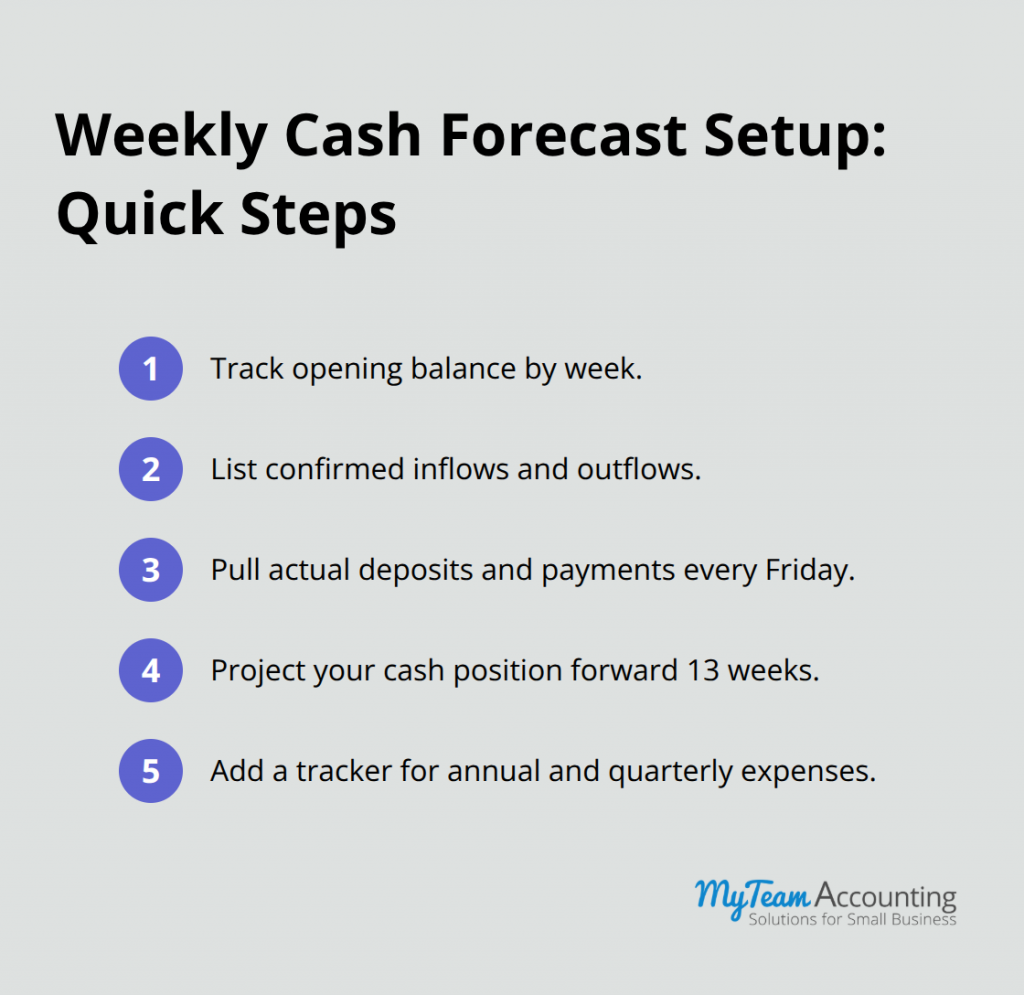 Weekly Cash Forecast Setup: Quick Steps

1 Track opening balance by week.

2 List confirmed inflows and outflows.

3 Pull actual deposits and payments every Friday.

4 Project your cash position forward 13 weeks.

5 Add a tracker for annual and quarterly expenses.

MyTeam Accounting
Solutions for Small Business